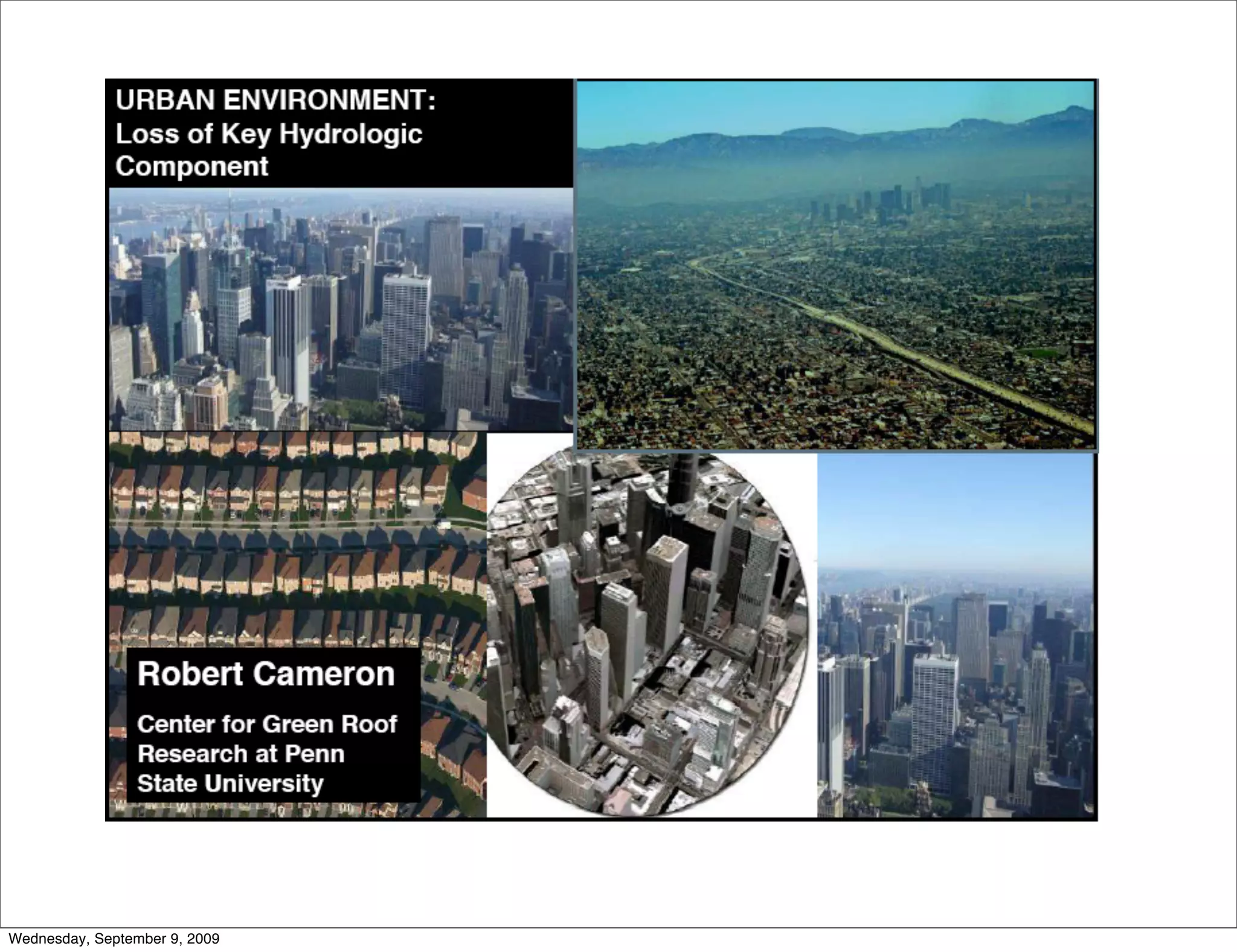 URBAN ENVIRONMENT:
Loss of Key Hydrologic Component

Robert Cameron

Center for Green Roof Research at Penn State University

Wednesday, September 9, 2009